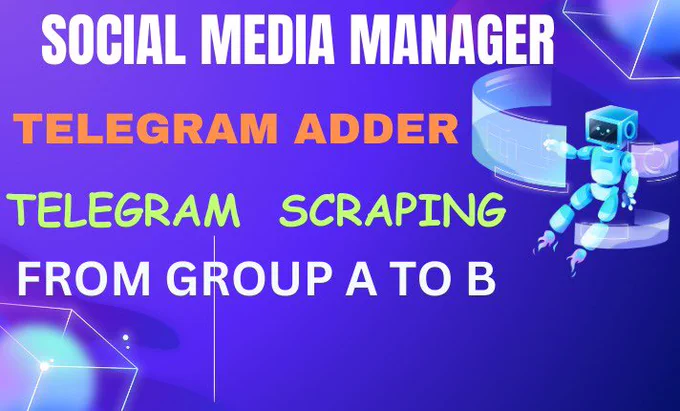 SOCIAL MEDIA MANAGER

TELEGRAM ADDER

TELEGRAM SCRAPING

FROM GROUP A TO B